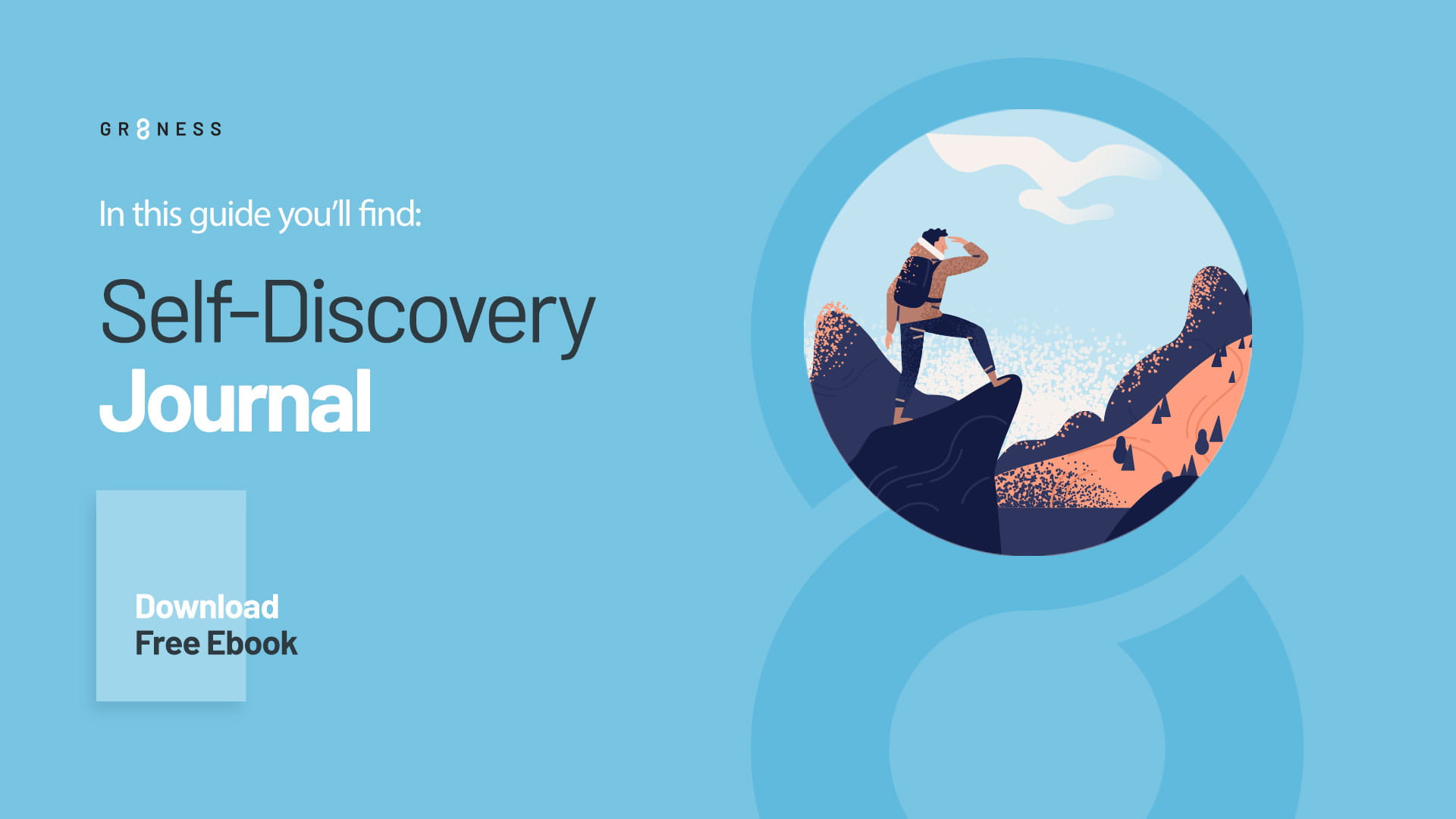 GR8NESS

In this guide you'll find:

Self-Discovery
Journal

Download
Free Ebook